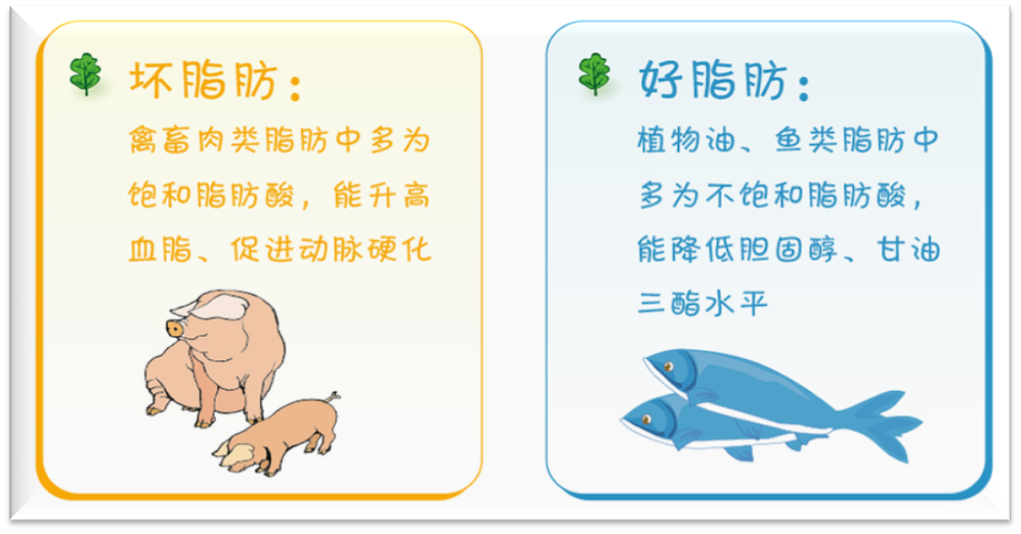 坏脂肪：

禽畜肉类脂肪中多为饱和脂肪酸，能升高血脂、促进动脉硬化

好脂肪：

植物油、鱼类脂肪中多为不饱和脂肪酸，能降低胆固醇、甘油三酯水平